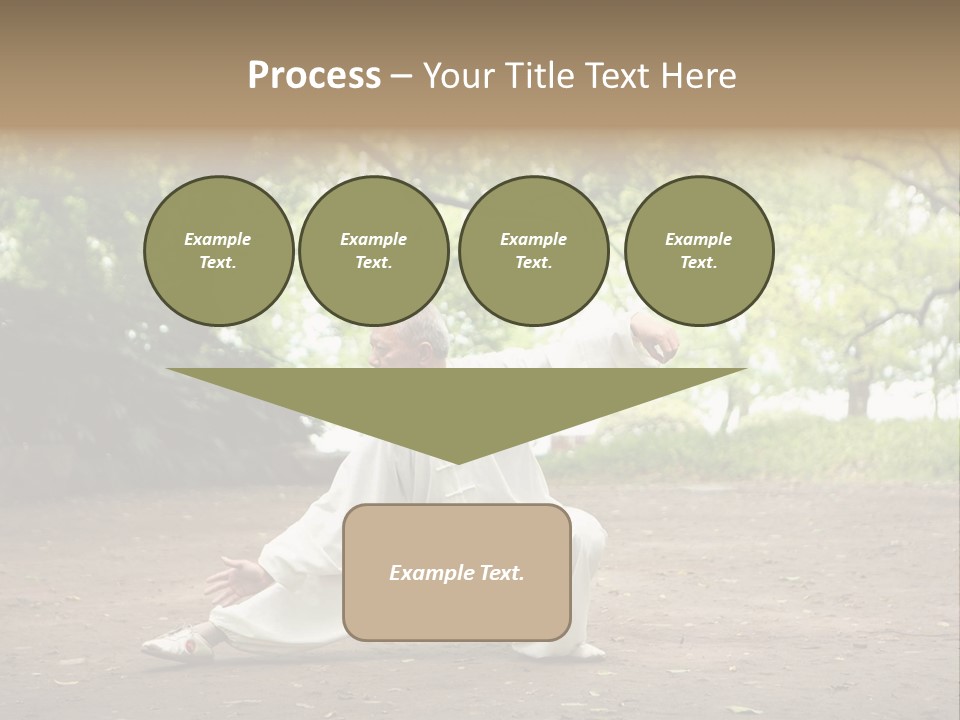 Process – Your Title Text Here

Example Text.

Example Text.

Example Text.

Example Text.

Example Text.